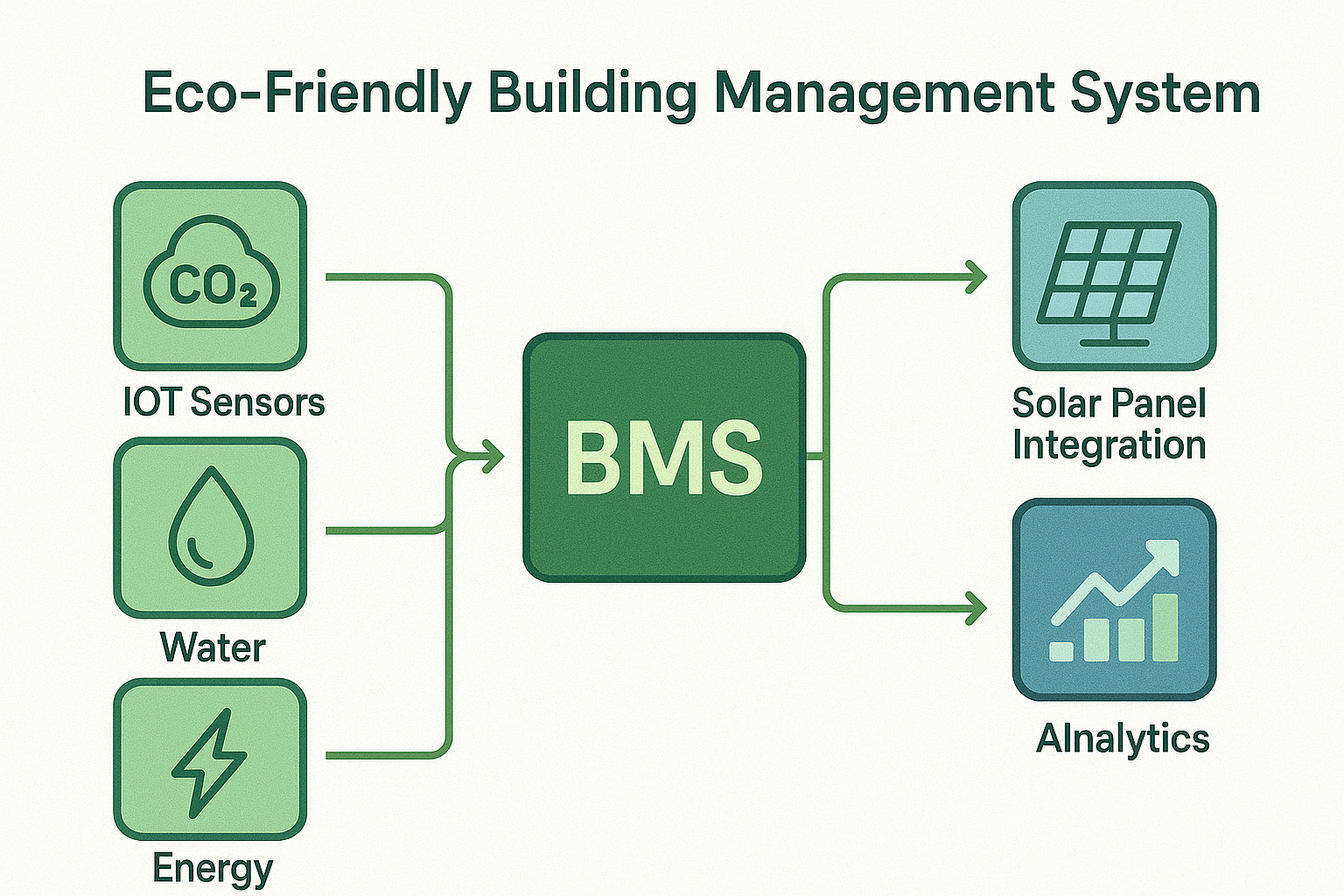 Eco-Friendly Building Management System

$CO_2$

IOT Sensors

Water

Energy

BMS

Solar Panel Integration

AInalytics